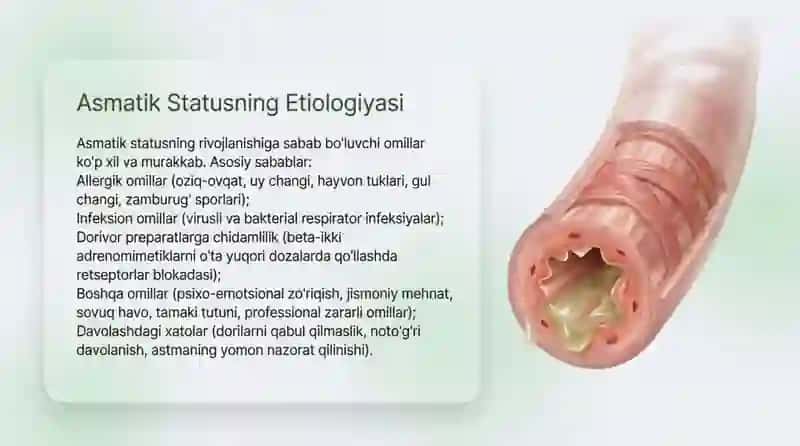 Asmatik Statusning Etiologiyasi

Asmatik statusning rivojlanishiga sabab bo'luvchi omillar ko'p xil va murakkab. Asosiy sabablar:
Allergik omillar (oziq-ovqat, uy changi, hayvon tuklari, gul changi, zamburug' sporlari);
Infeksion omillar (virusli va bakterial respirator infeksiyalar);
Dorivor preparatlarga chidamlilik (beta-ikki adrenomimetiklarni o'ta yuqori dozalarda qo'llashda retseptorlar blokadasi);
Boshqa omillar (psixo-emotsional zo'riqish, jismoniy mehnat, sovuq havo, tamaki tutuni, professional zararli omillar);
Davolashdagi xatolar (dorilarni qabul qilmaslik, noto'g'ri davolanish, astmaning yomon nazorat qilinishi).